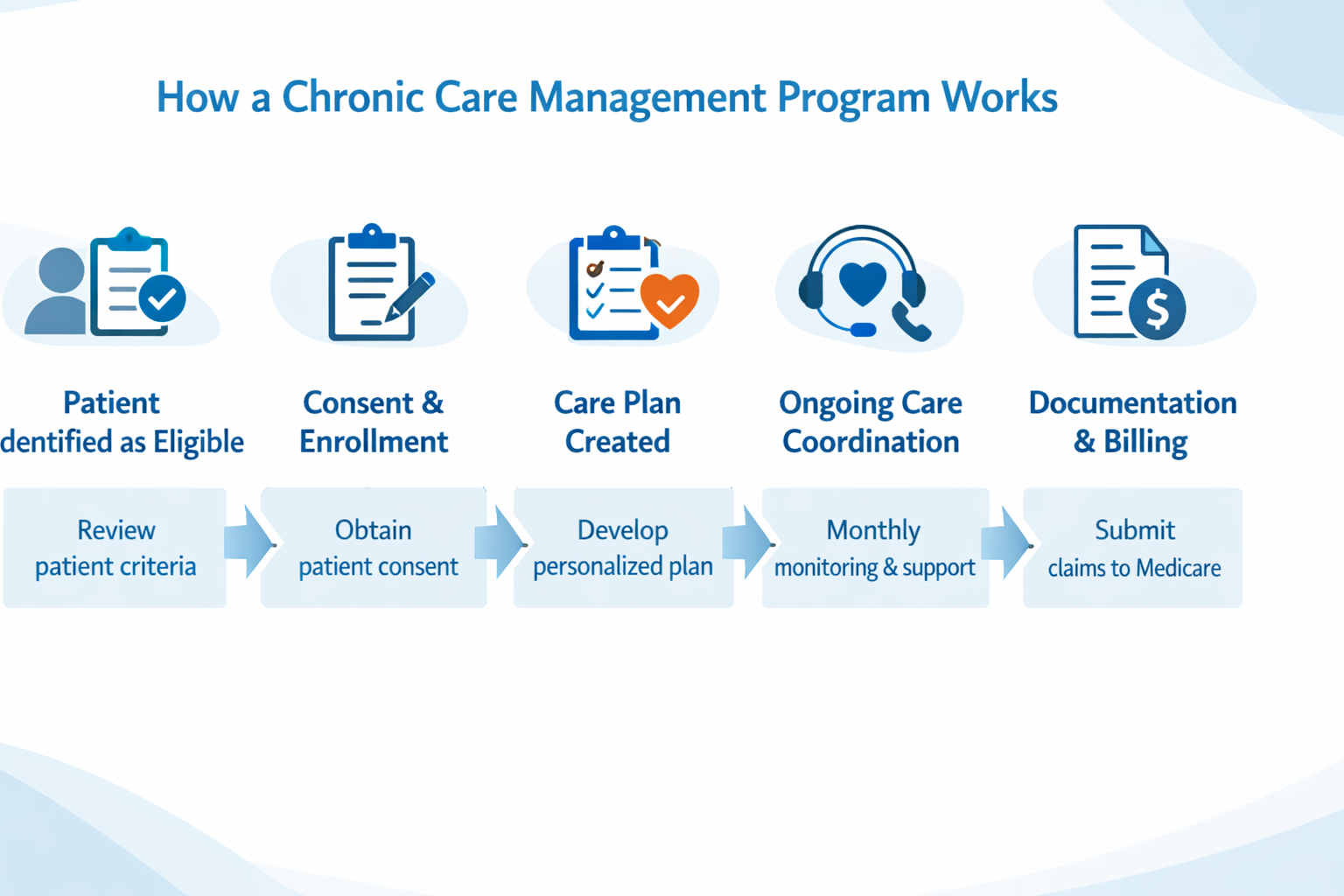 How a Chronic Care Management Program Works

Patient dentified as Eligible

Consent & Enrollment

Care Plan Created

Ongoing Care Coordination

Documentation & Billing

Review patient criteria

Obtain patient consent

Develop personalized plan

Monthly monitoring & support

Submit claims to Medicare